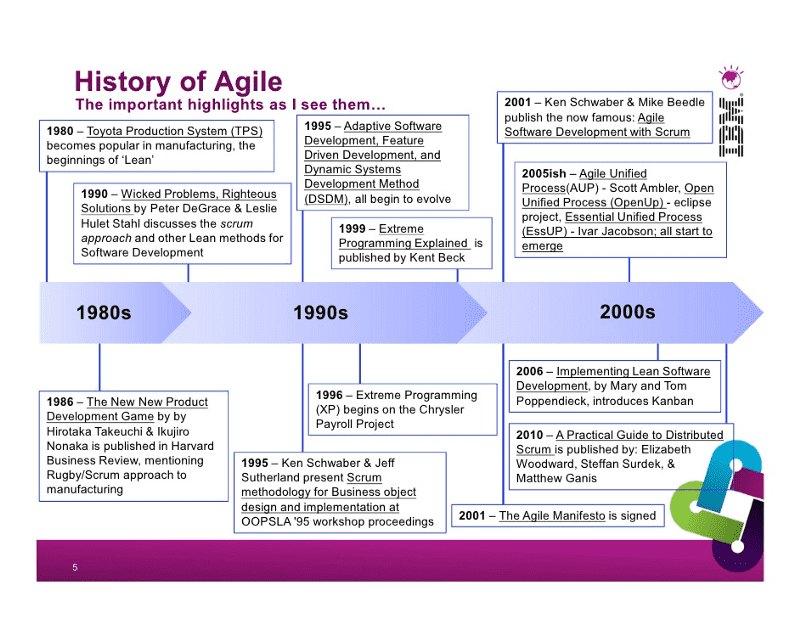 History of Agile
The important highlights as I see them…

1980 – Toyota Production System (TPS) becomes popular in manufacturing, the beginnings of 'Lean'

1990 – Wicked Problems, Righteous Solutions by Peter DeGrace & Leslie Hulet Stahl discusses the scrum approach and other Lean methods for Software Development

1995 – Adaptive Software Development, Feature Driven Development, and Dynamic Systems Development Method (DSDM), all begin to evolve

1999 – Extreme Programming Explained is published by Kent Beck

2001 – Ken Schwaber & Mike Beedle publish the now famous: Agile Software Development with Scrum

2005ish – Agile Unified Process(AUP) - Scott Ambler, Open Unified Process (OpenUp) - eclipse project, Essential Unified Process (EssUP) - Ivar Jacobson; all start to emerge

1980s

1990s

2000s

1986 – The New New Product Development Game by by Hirotaka Takeuchi & Ikujiro Nonaka is published in Harvard Business Review, mentioning Rugby/Scrum approach to manufacturing

1996 – Extreme Programming (XP) begins on the Chrysler Payroll Project

1995 – Ken Schwaber & Jeff Sutherland present Scrum methodology for Business object design and implementation at OOPSLA '95 workshop proceedings

2006 – Implementing Lean Software Development, by Mary and Tom Poppendieck, introduces Kanban

2010 – A Practical Guide to Distributed Scrum is published by: Elizabeth Woodward, Steffan Surdek, & Matthew Ganis

2001 – The Agile Manifesto is signed

5